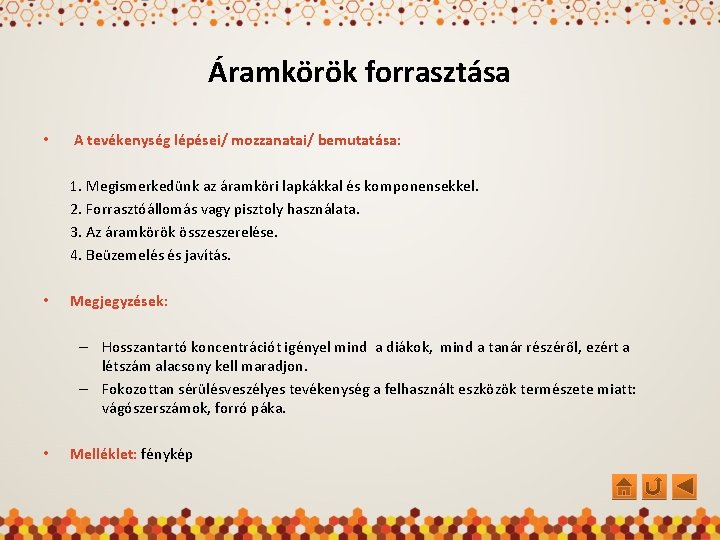 Áramkörök forrasztása

• A tevékenység lépései/ mozzanatai/ bemutatása:

1. Megismerkedünk az áramköri lapkákkal és komponensekkel.
2. Forrasztóállomás vagy pisztoly használata.
3. Az áramkörök összeszerelése.
4. Beüzemelés és javítás.

• Megjegyzések:

– Hosszantartó koncentrációt igényel mind a diákok, mind a tanár részéről, ezért a létszám alacsony kell maradjon.
– Fokozottan sérülésveszélyes tevékenység a felhasznált eszközök természete miatt: vágószerszámok, forró páka.

• Melléklet: fénykép